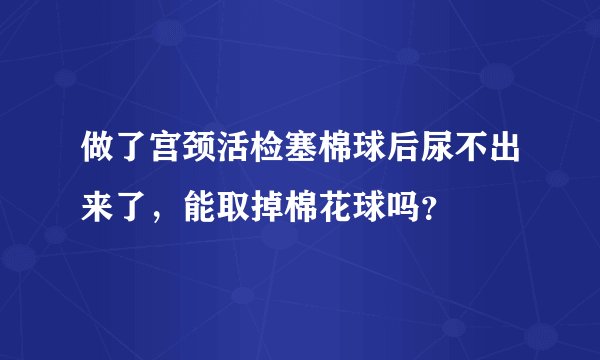 做了宫颈活检塞棉球后尿不出来了，能取掉棉花球吗?